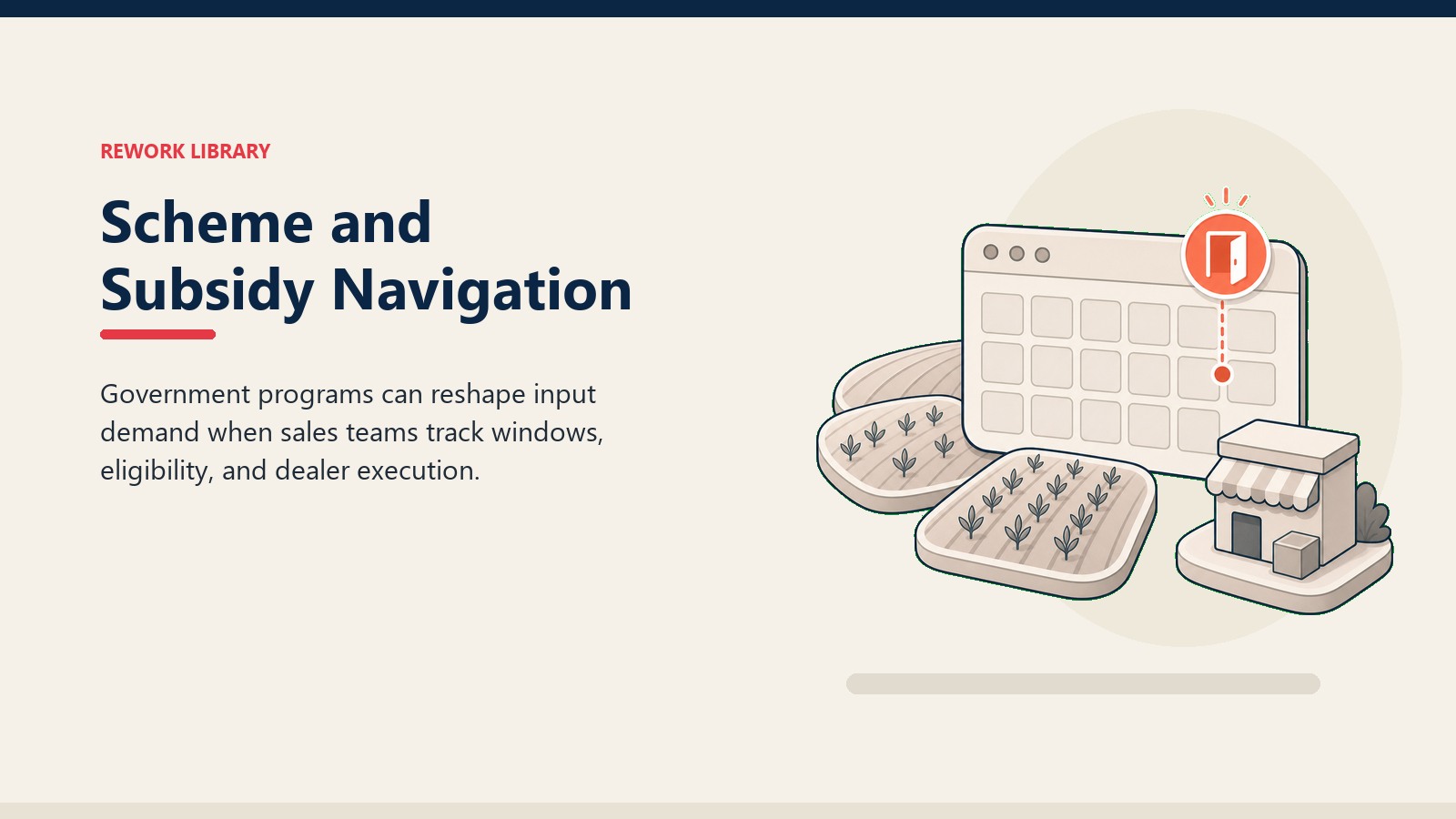 REWORK LIBRARY

Scheme and Subsidy Navigation

Government programs can reshape input demand when sales teams track windows, eligibility, and dealer execution.